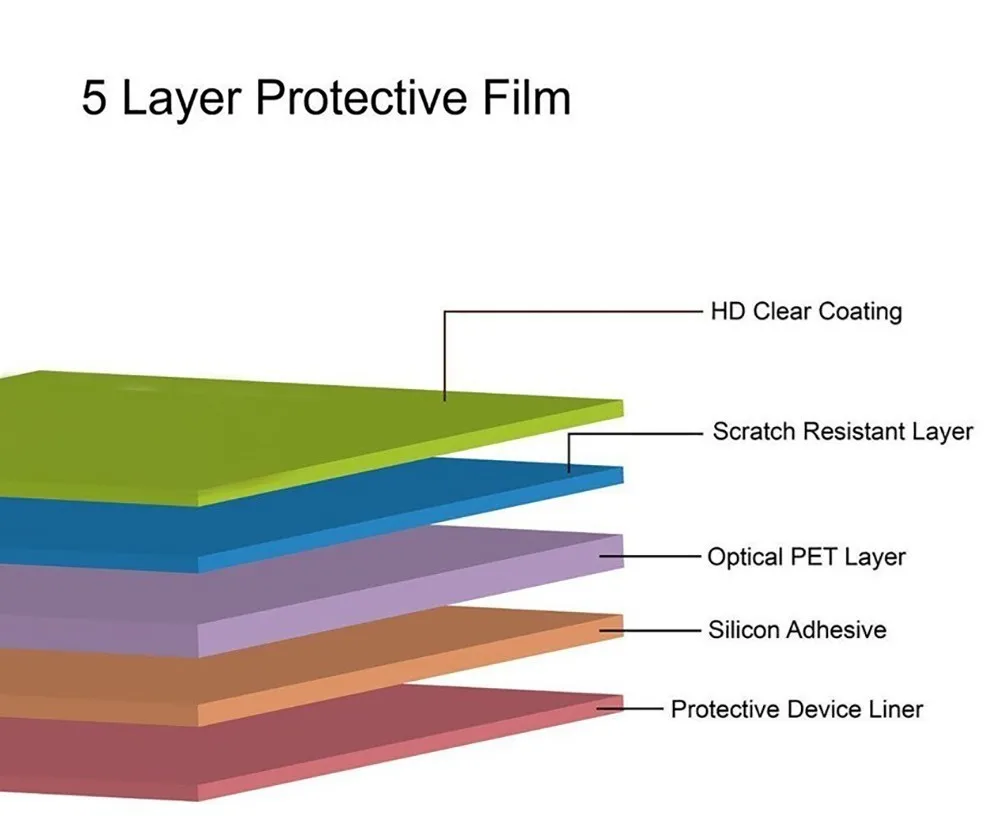 5 Layer Protective Film

HD Clear Coating

Scratch Resistant Layer

Optical PET Layer

Silicon Adhesive

Protective Device Liner